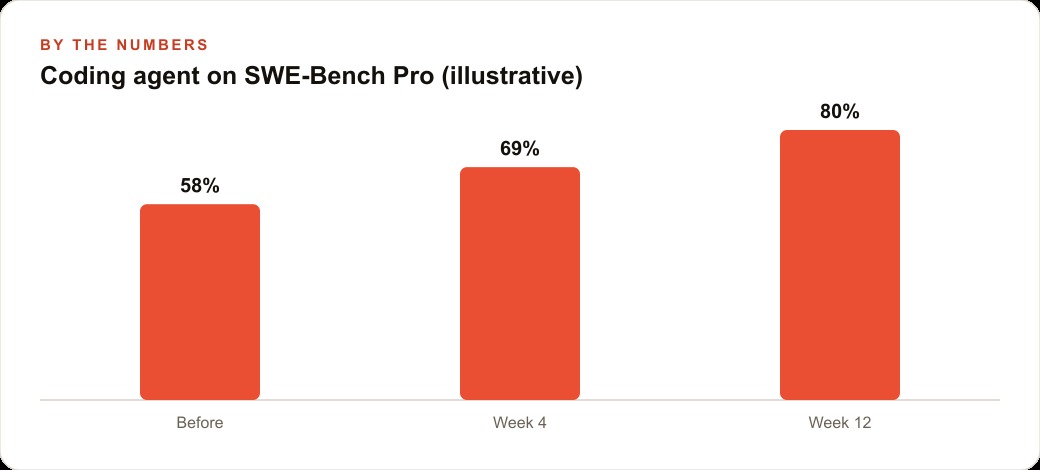 BY THE NUMBERS

Coding agent on SWE-Bench Pro (illustrative)

58%
69%
80%

Before
Week 4
Week 12